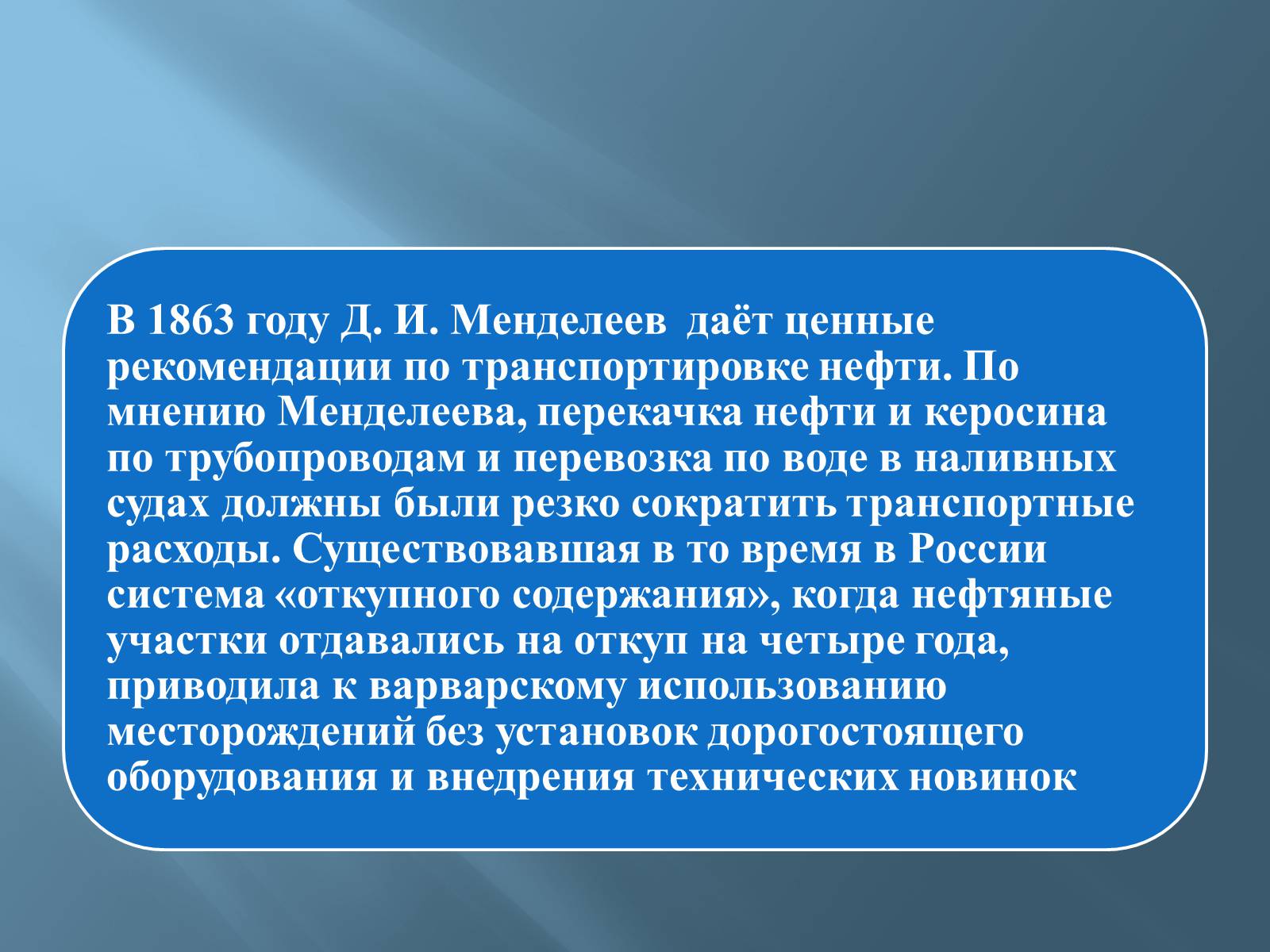 В 1863 году Д. И. Менделеев даёт ценные рекомендации по транспортировке нефти. По мнению Менделеева, перекачка нефти и керосина по трубопроводам и перевозка по воде в наливных судах должны были резко сократить транспортные расходы. Существовавшая в то время в России система «откупного содержания», когда нефтяные участки отдавались на откуп на четыре года, приводила к варварскому использованию месторождений без установок дорогостоящего оборудования и внедрения технических новинок